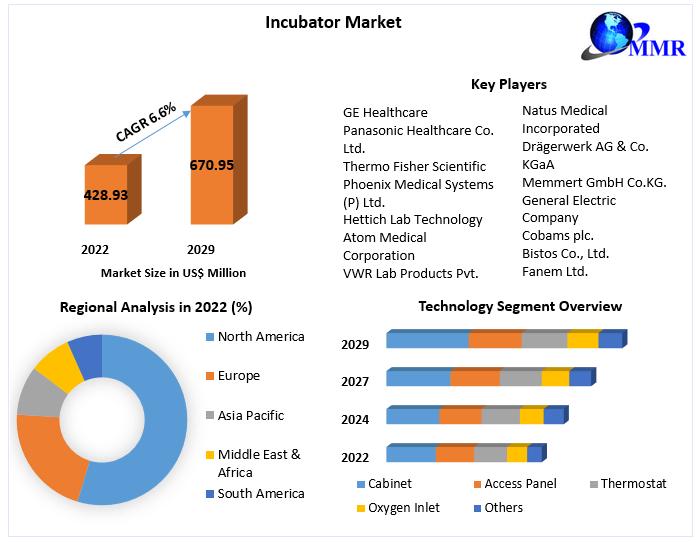 Incubator Market

MMR

CAGR 6.6%

428.93

670.95

2022

2029

Market Size in US$ Million

Key Players

GE Healthcare
Panasonic Healthcare Co. Ltd.
Thermo Fisher Scientific
Phoenix Medical Systems (P) Ltd.
Hettich Lab Technology
Atom Medical Corporation
VWR Lab Products Pvt.

Natus Medical Incorporated
Drägerwerk AG & Co. KGaA
Memmert GmbH Co.KG.
General Electric Company
Cobams plc.
Bistos Co., Ltd.
Fanem Ltd.

Regional Analysis in 2022 (%)

North America
Europe
Asia Pacific
Middle East & Africa
South America

Technology Segment Overview

2029
2027
2024
2022

Cabinet
Access Panel
Thermostat
Oxygen Inlet
Others